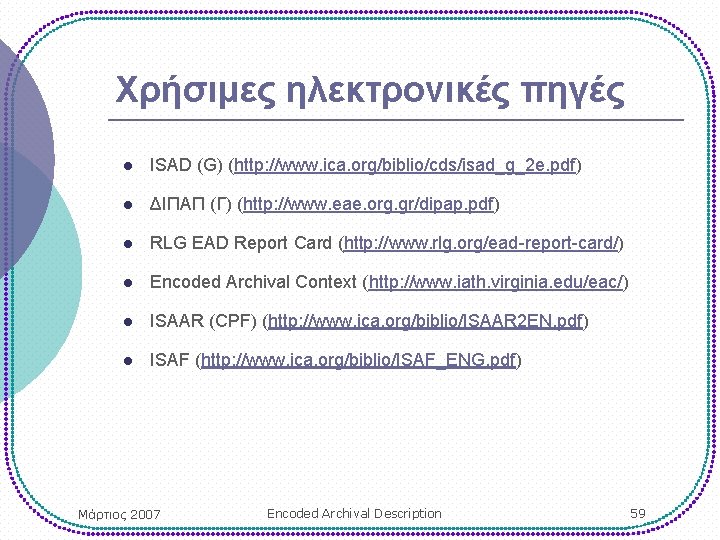 Χρήσιμες ηλεκτρονικές πηγές

- ISAD (G) (http://www.ica.org/biblio/cds/isad_g_2e.pdf)
- ΔΙΠΑΠ (Γ) (http://www.eae.org.gr/dipap.pdf)
- RLG EAD Report Card (http://www.rlg.org/ead-report-card/)
- Encoded Archival Context (http://www.iath.virginia.edu/eac/)
- ISAAR (CPF) (http://www.ica.org/biblio/ISAAR2EN.pdf)
- ISAF (http://www.ica.org/biblio/ISAF_ENG.pdf)

Μάρτιος 2007
Encoded Archival Description
59